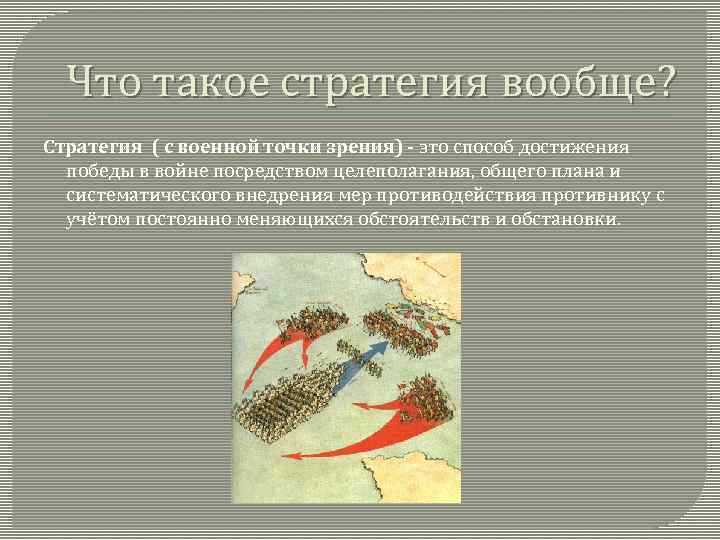 Что такое стратегия вообще?

Стратегия ( с военной точки зрения) - это способ достижения победы в войне посредством целеполагания, общего плана и систематического внедрения мер противодействия противнику с учётом постоянно меняющихся обстоятельств и обстановки.